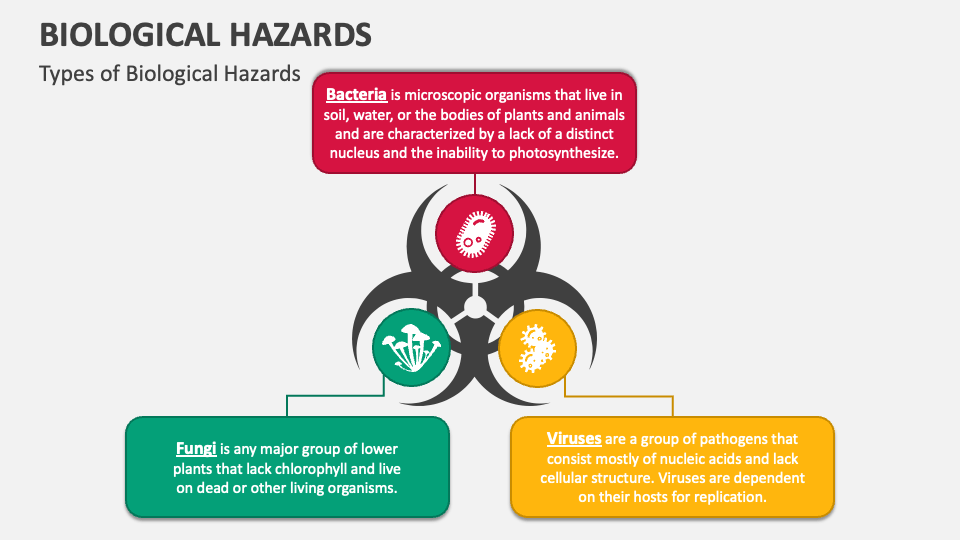 BIOLOGICAL HAZARDS

Types of Biological Hazards

Bacteria is microscopic organisms that live in soil, water, or the bodies of plants and animals and are characterized by a lack of a distinct nucleus and the inability to photosynthesize.

Fungi is any major group of lower plants that lack chlorophyll and live on dead or other living organisms.

Viruses are a group of pathogens that consist mostly of nucleic acids and lack cellular structure. Viruses are dependent on their hosts for replication.